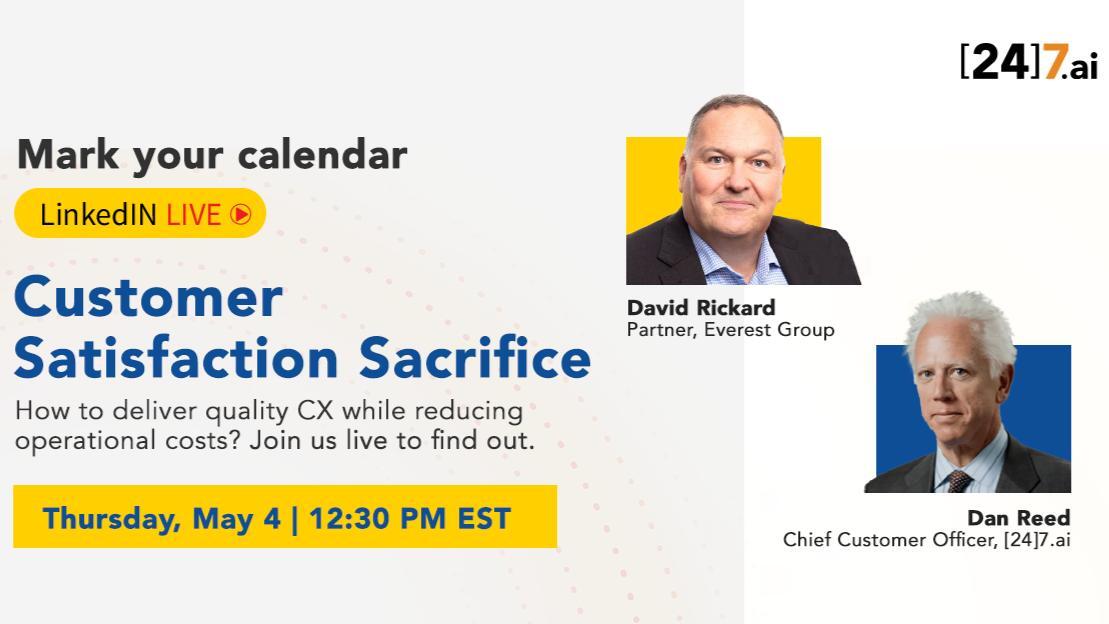 [24]7.ai

Mark your calendar

LinkedIN LIVE

Customer Satisfaction Sacrifice

How to deliver quality CX while reducing operational costs? Join us live to find out.

Thursday, May 4 | 12:30 PM EST

David Rickard
Partner, Everest Group

Dan Reed
Chief Customer Officer, [24]7.ai